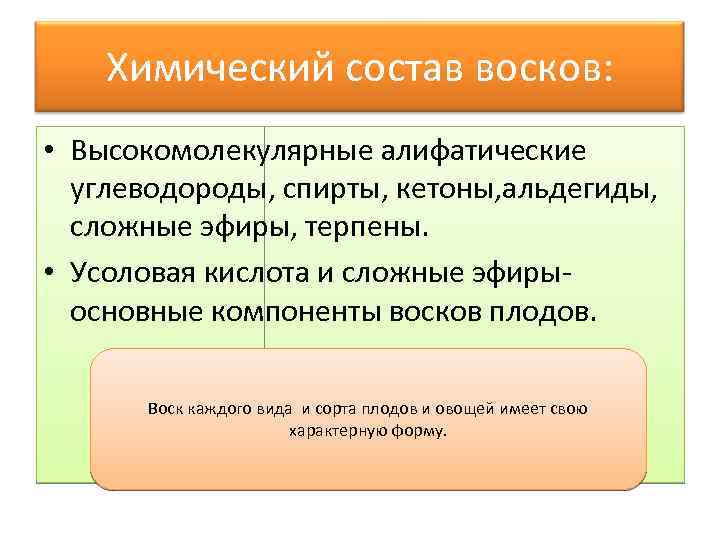 Химический состав восков:

• Высокомолекулярные алифатические углеводороды, спирты, кетоны,альдегиды, сложные эфиры, терпены.
• Усоловая кислота и сложные эфиры- основные компоненты восков плодов.

Воск каждого вида и сорта плодов и овощей имеет свою характерную форму.